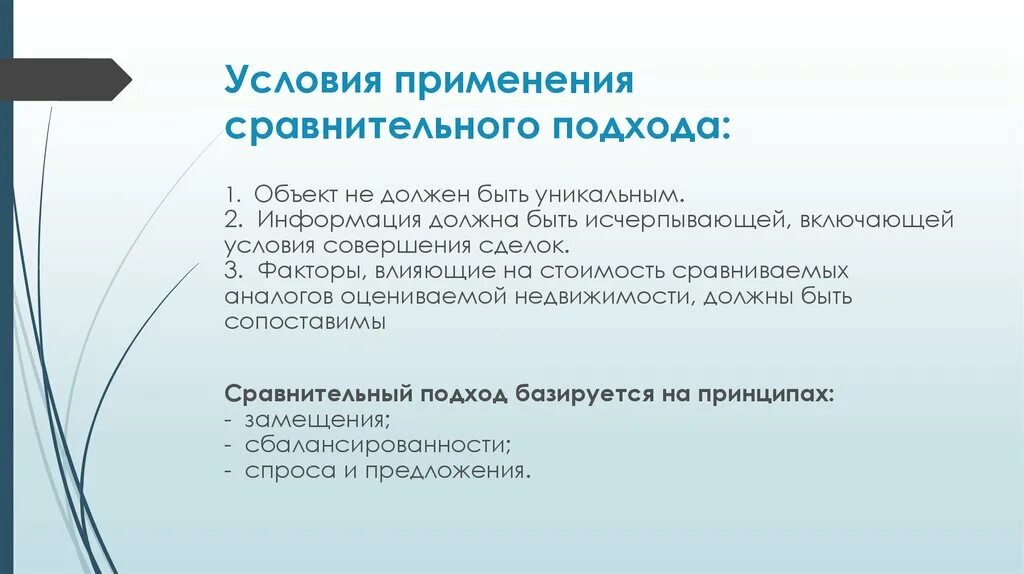 Условия применения сравнительного подхода:

1. Объект не должен быть уникальным.
2. Информация должна быть исчерпывающей, включающей условия совершения сделок.
3. Факторы, влияющие на стоимость сравниваемых аналогов оцениваемой недвижимости, должны быть сопоставимы

Сравнительный подход базируется на принципах:
- замещения;
- сбалансированности;
- спроса и предложения.